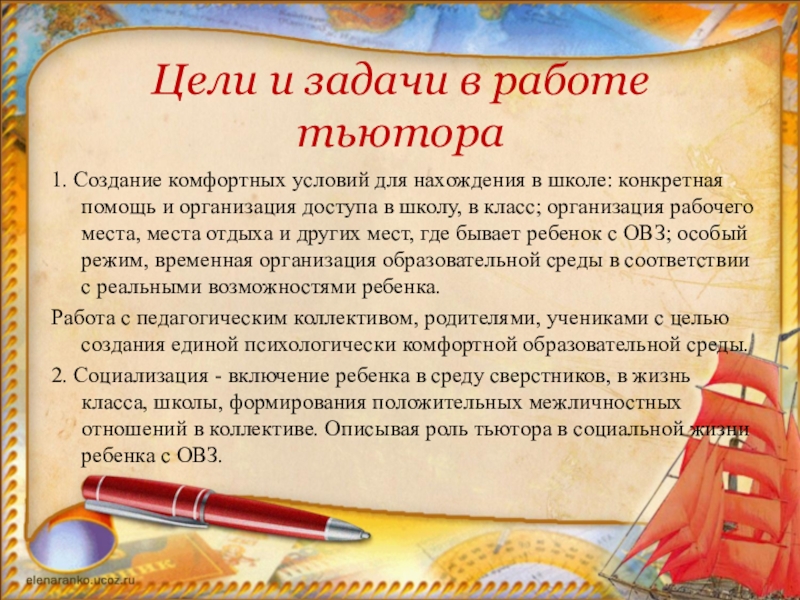 Цели и задачи в работе тьютора

1. Создание комфортных условий для нахождения в школе: конкретная помощь и организация доступа в школу, в класс; организация рабочего места, места отдыха и других мест, где бывает ребенок с ОВЗ; особый режим, временная организация образовательной среды в соответствии с реальными возможностями ребенка.

Работа с педагогическим коллективом, родителями, учениками с целью создания единой психологически комфортной образовательной среды.

2. Социализация - включение ребенка в среду сверстников, в жизнь класса, школы, формирования положительных межличностных отношений в коллективе. Описывая роль тьютора в социальной жизни ребенка с ОВЗ.

elenaranko.ucoz.ru